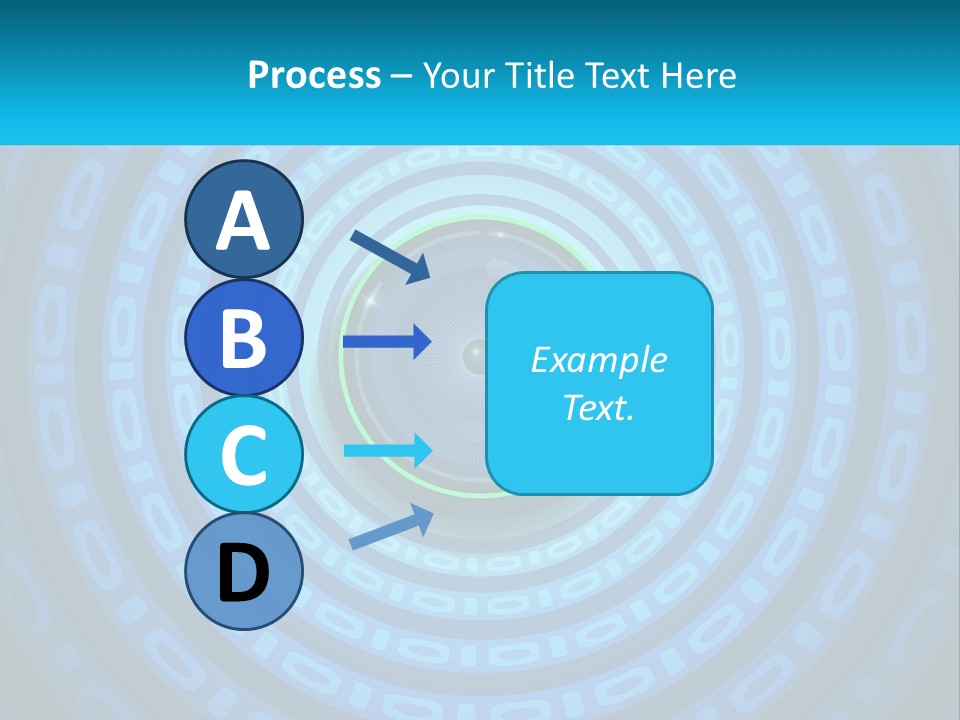 Process – Your Title Text Here

A

B

C

D

Example Text.